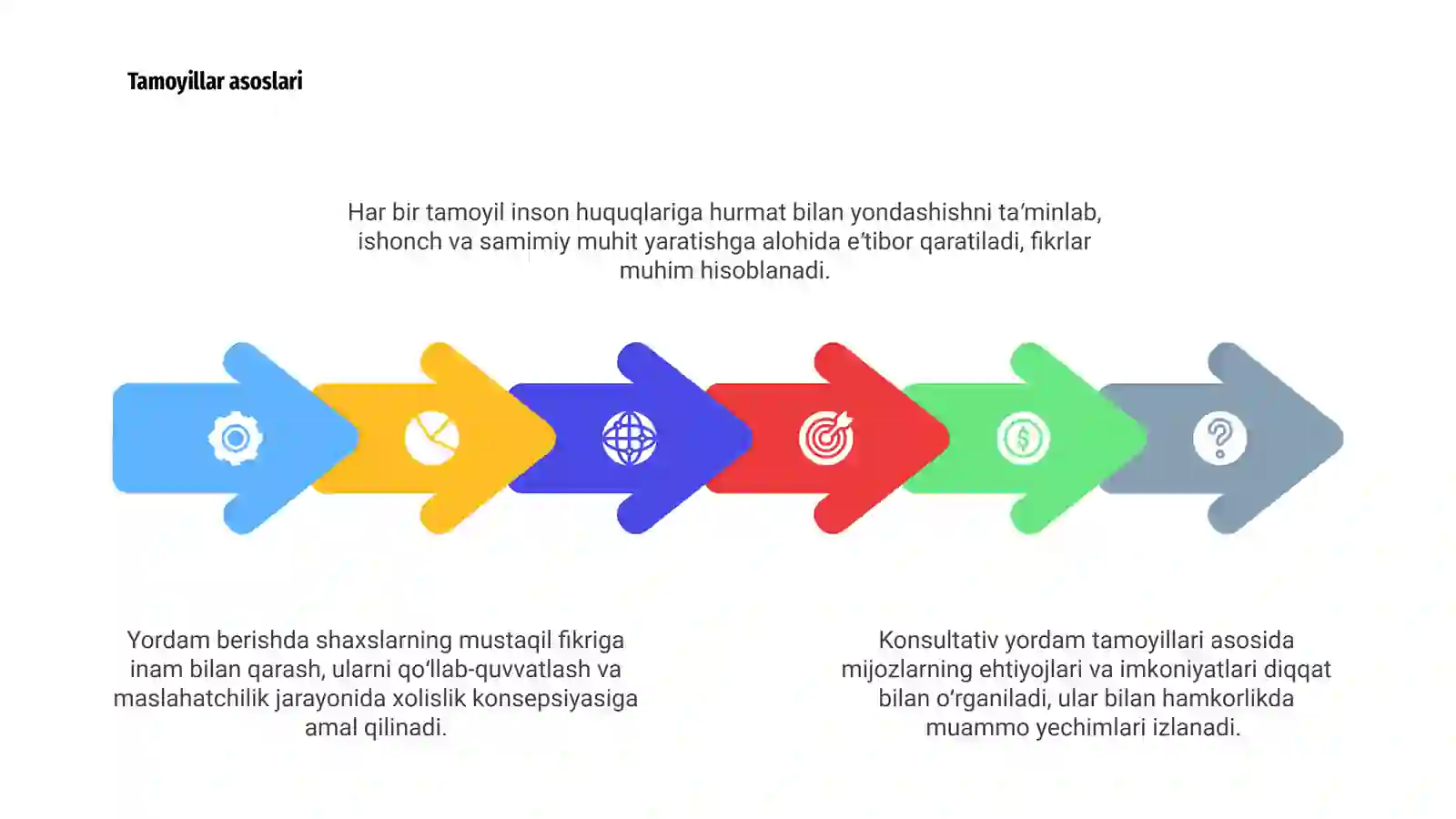 Tamoyillar asoslari

Har bir tamoyil inson huquqlariga hurmat bilan yondashishni ta’minlab, ishonch va samimiy muhit yaratishga alohida e’tibor qaratiladi, fikrlar muhim hisoblanadi.

Yordam berishda shaxslarning mustaqil fikriga inam bilan qarash, ularni qo‘llab-quvvatlash va maslahatchilik jarayonida xolislik konsepsiyasiga amal qilinadi.

Konsultativ yordam tamoyillari asosida mijozlarning ehtiyojlari va imkoniyatlari diqqat bilan o‘rganiladi, ular bilan hamkorlikda muammo yechimlari izlanadi.